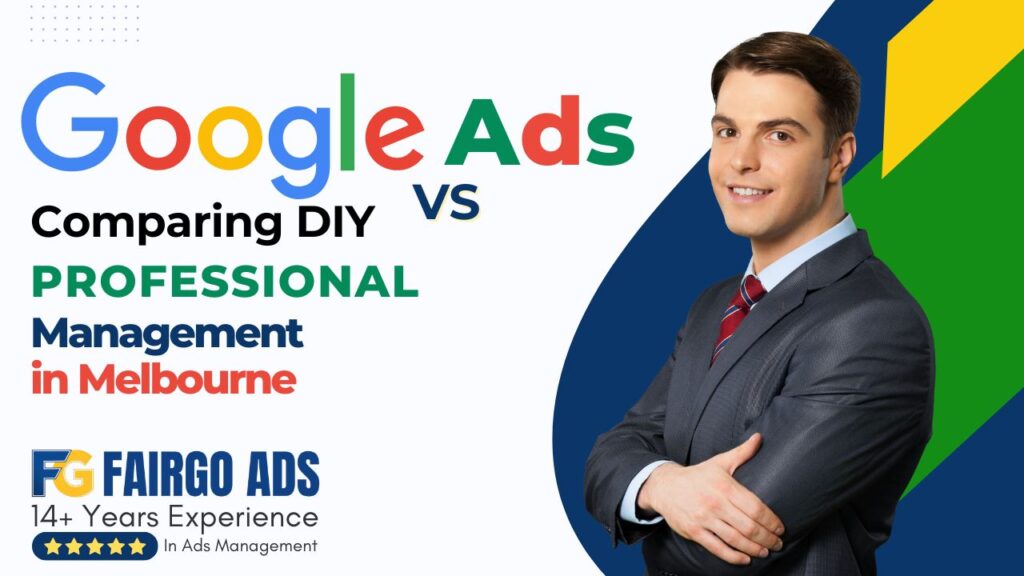 Google Ads
VS
Comparing DIY
PROFESSIONAL
Management
in Melbourne

FG FAIRGO ADS
14+ Years Experience
★★★★★ In Ads Management